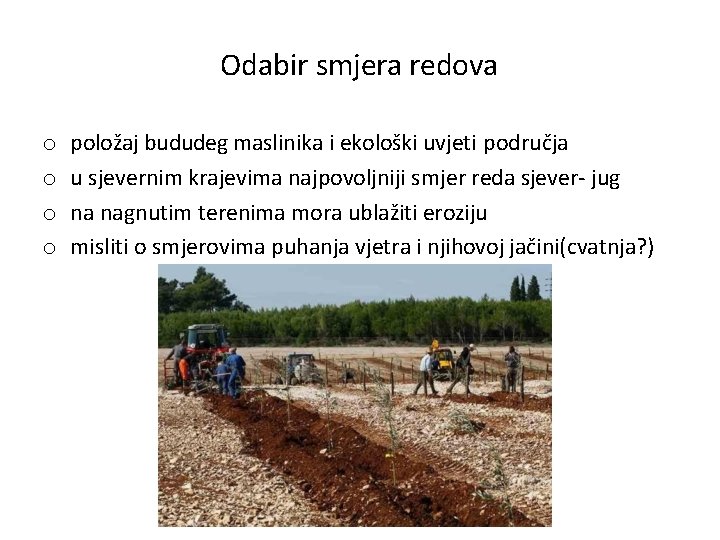 Odabir smjera redova

o položaj bududeg maslinika i ekološki uvjeti područja
o u sjevernim krajevima najpovoljniji smjer reda sjever- jug
o na nagnutim terenima mora ublažiti eroziju
o misliti o smjerovima puhanja vjetra i njihovoj jačini(cvatnja?)